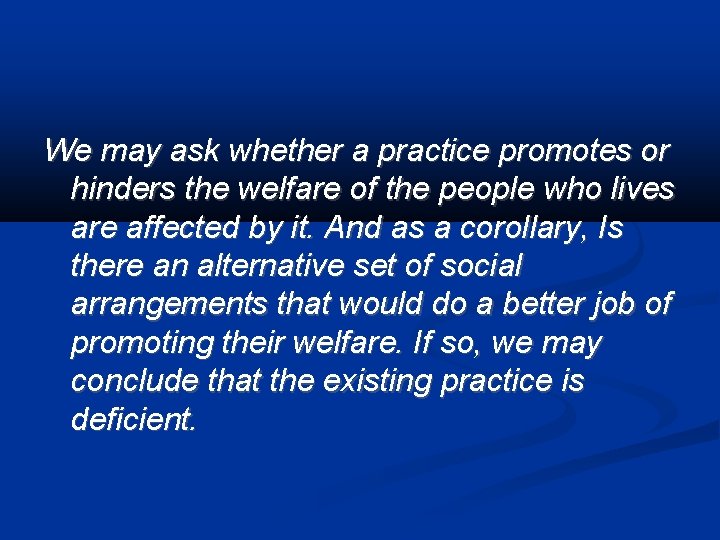 We may ask whether a practice promotes or hinders the welfare of the people who lives are affected by it. And as a corollary, Is there an alternative set of social arrangements that would do a better job of promoting their welfare. If so, we may conclude that the existing practice is deficient.